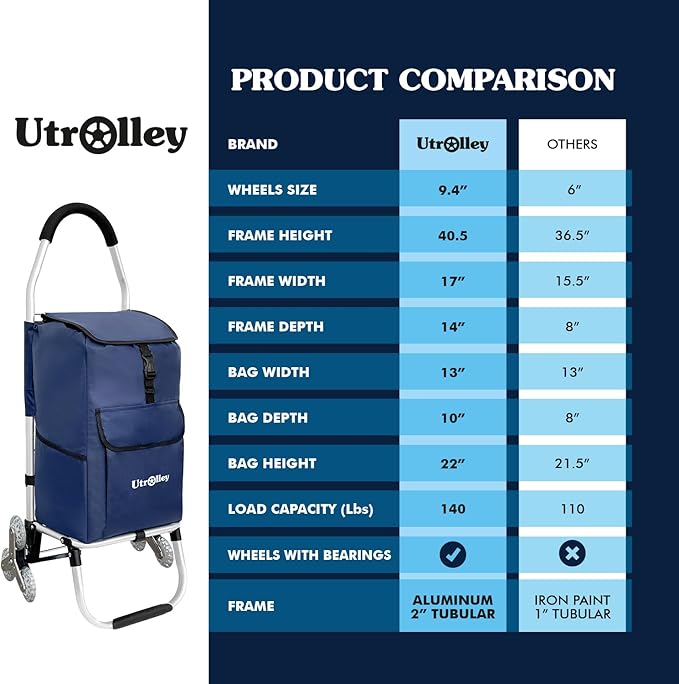 Utrolley

Utrolley

PRODUCT COMPARISON

| BRAND | Utrolley | OTHERS |
|---|---|---|
| WHEELS SIZE | 9.4″ | 6″ |
| FRAME HEIGHT | 40.5 | 36.5″ |
| FRAME WIDTH | 17″ | 15.5″ |
| FRAME DEPTH | 14″ | 8″ |
| BAG WIDTH | 13″ | 13″ |
| BAG DEPTH | 10″ | 8″ |
| BAG HEIGHT | 22″ | 21.5″ |
| LOAD CAPACITY (Lbs) | 140 | 110 |
| WHEELS WITH BEARINGS | ✓ | ✗ |
| FRAME | ALUMINUM 2″ TUBULAR | IRON PAINT 1″ TUBULAR |